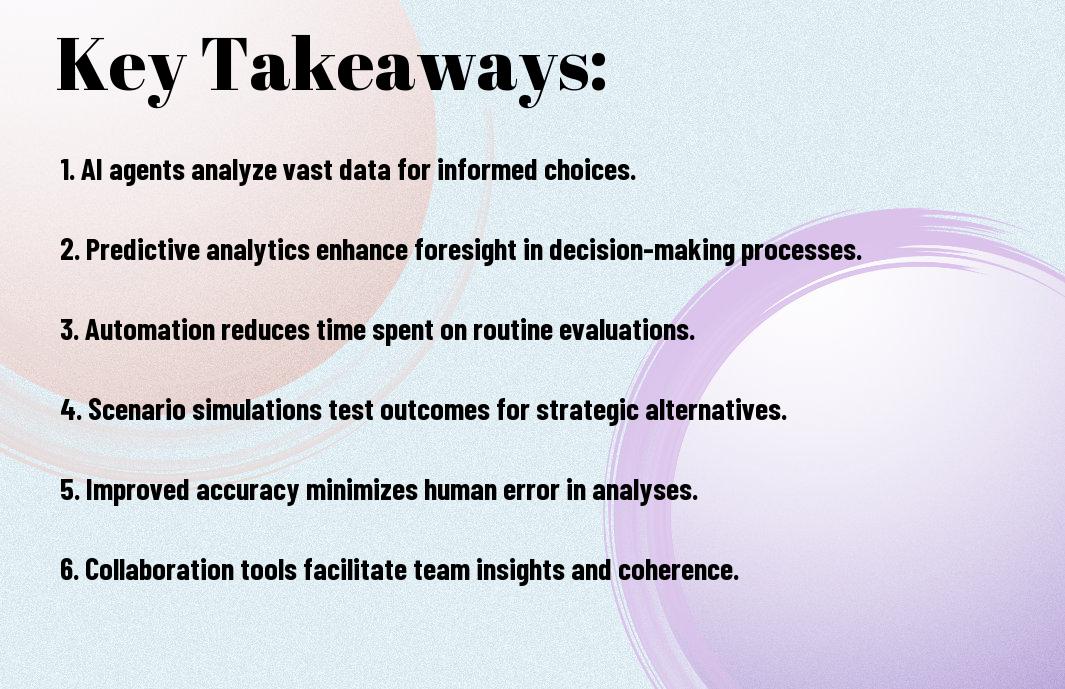 Key Takeaways:

1. AI agents analyze vast data for informed choices.

2. Predictive analytics enhance foresight in decision-making processes.

3. Automation reduces time spent on routine evaluations.

4. Scenario simulations test outcomes for strategic alternatives.

5. Improved accuracy minimizes human error in analyses.

6. Collaboration tools facilitate team insights and coherence.